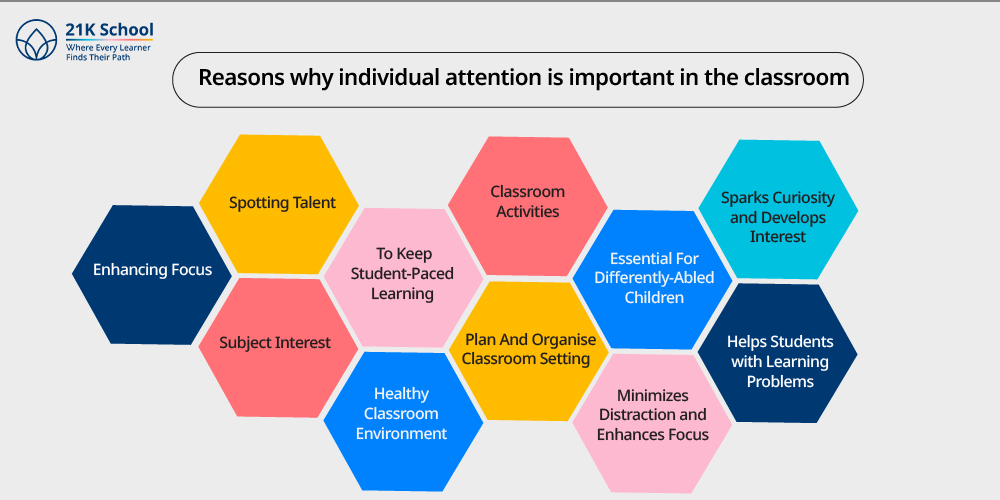 21K School
Where Every Learner Finds Their Path

Reasons why individual attention is important in the classroom

Enhancing Focus

Spotting Talent

Subject Interest

To Keep Student-Paced Learning

Healthy Classroom Environment

Classroom Activities

Plan And Organise Classroom Setting

Essential For Differently-Abled Children

Minimizes Distraction and Enhances Focus

Sparks Curiosity and Develops Interest

Helps Students with Learning Problems